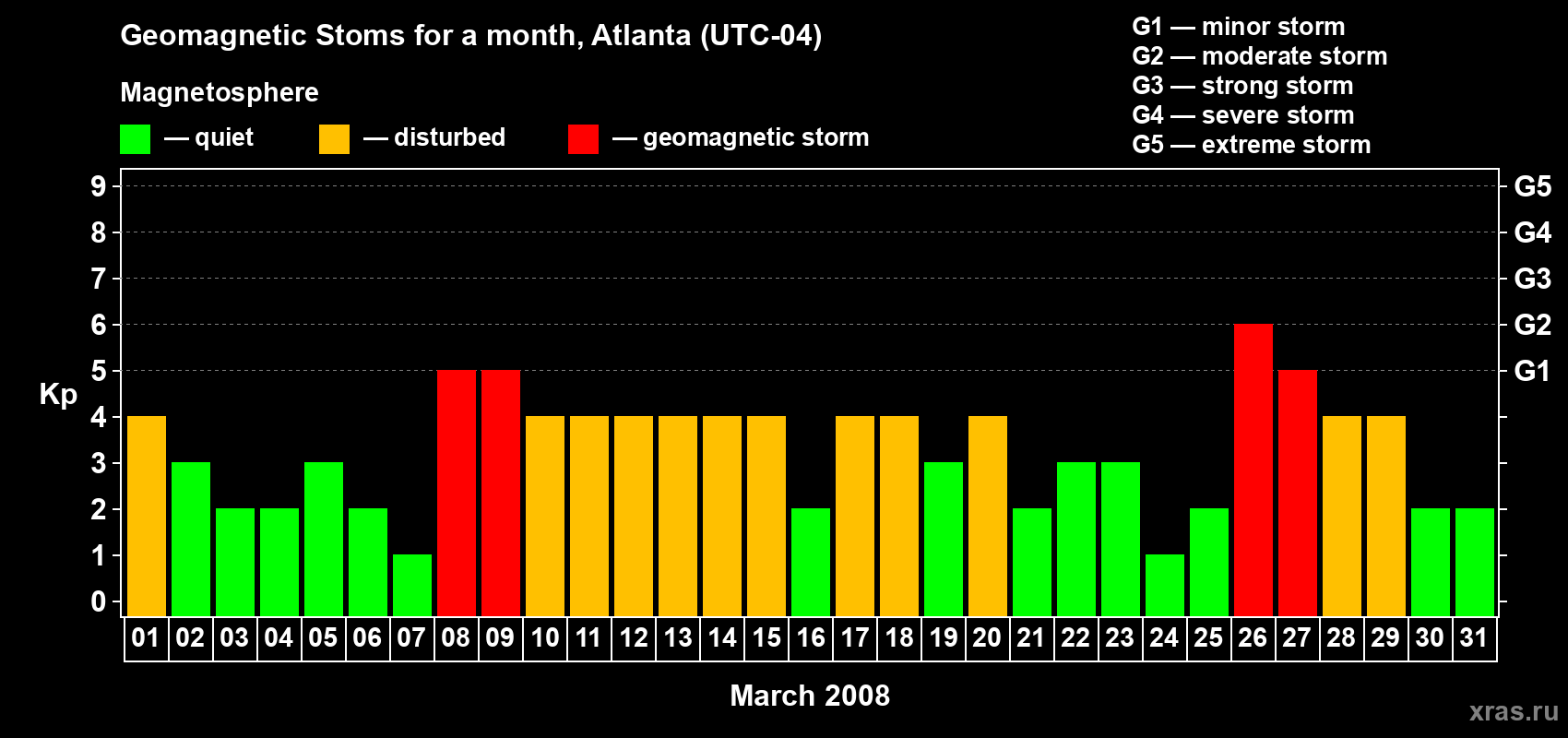 Geomagnetic Stoms for a month, Atlanta (UTC-04)

Magnetosphere

— quiet — disturbed — geomagnetic storm

G1 — minor storm
G2 — moderate storm
G3 — strong storm
G4 — severe storm
G5 — extreme storm

Kp

9
8
7
6
5
4
3
2
1
0

G5
G4
G3
G2
G1

01 02 03 04 05 06 07 08 09 10 11 12 13 14 15 16 17 18 19 20 21 22 23 24 25 26 27 28 29 30 31

March 2008

xras.ru